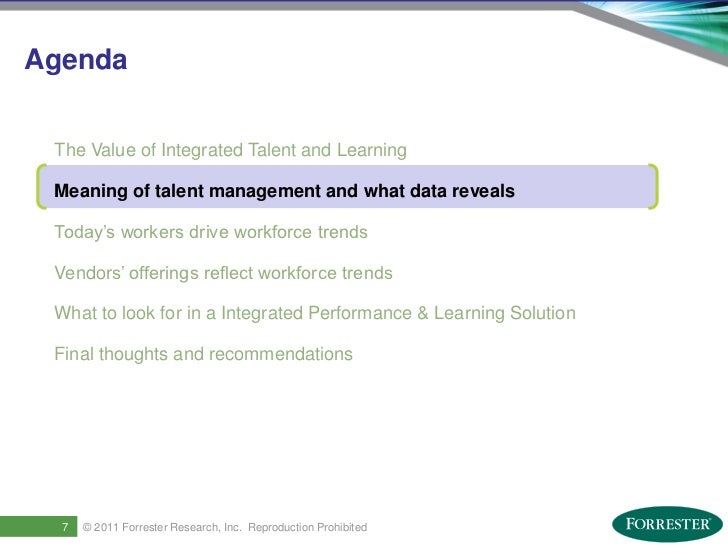 Agenda

The Value of Integrated Talent and Learning

Meaning of talent management and what data reveals

Today's workers drive workforce trends

Vendors' offerings reflect workforce trends

What to look for in a Integrated Performance & Learning Solution

Final thoughts and recommendations

7 © 2011 Forrester Research, Inc. Reproduction Prohibited

FORRESTER®